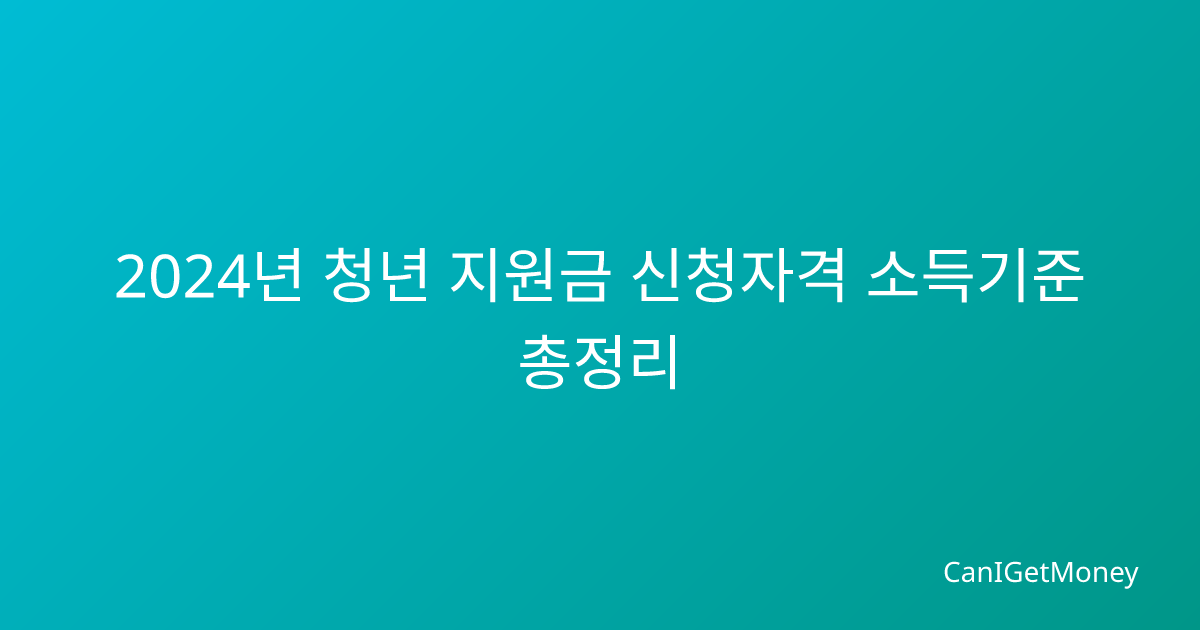 2024년 청년 지원금 신청자격 소득기준 총정리

CanIGetMoney